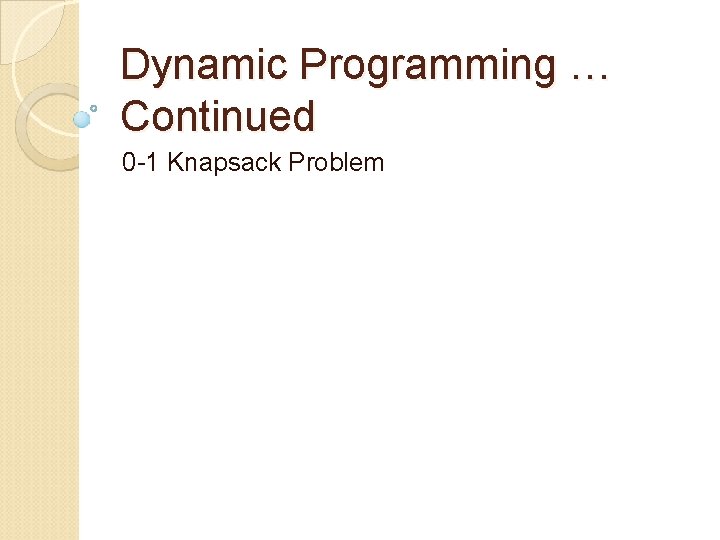 Dynamic Programming … Continued

0-1 Knapsack Problem